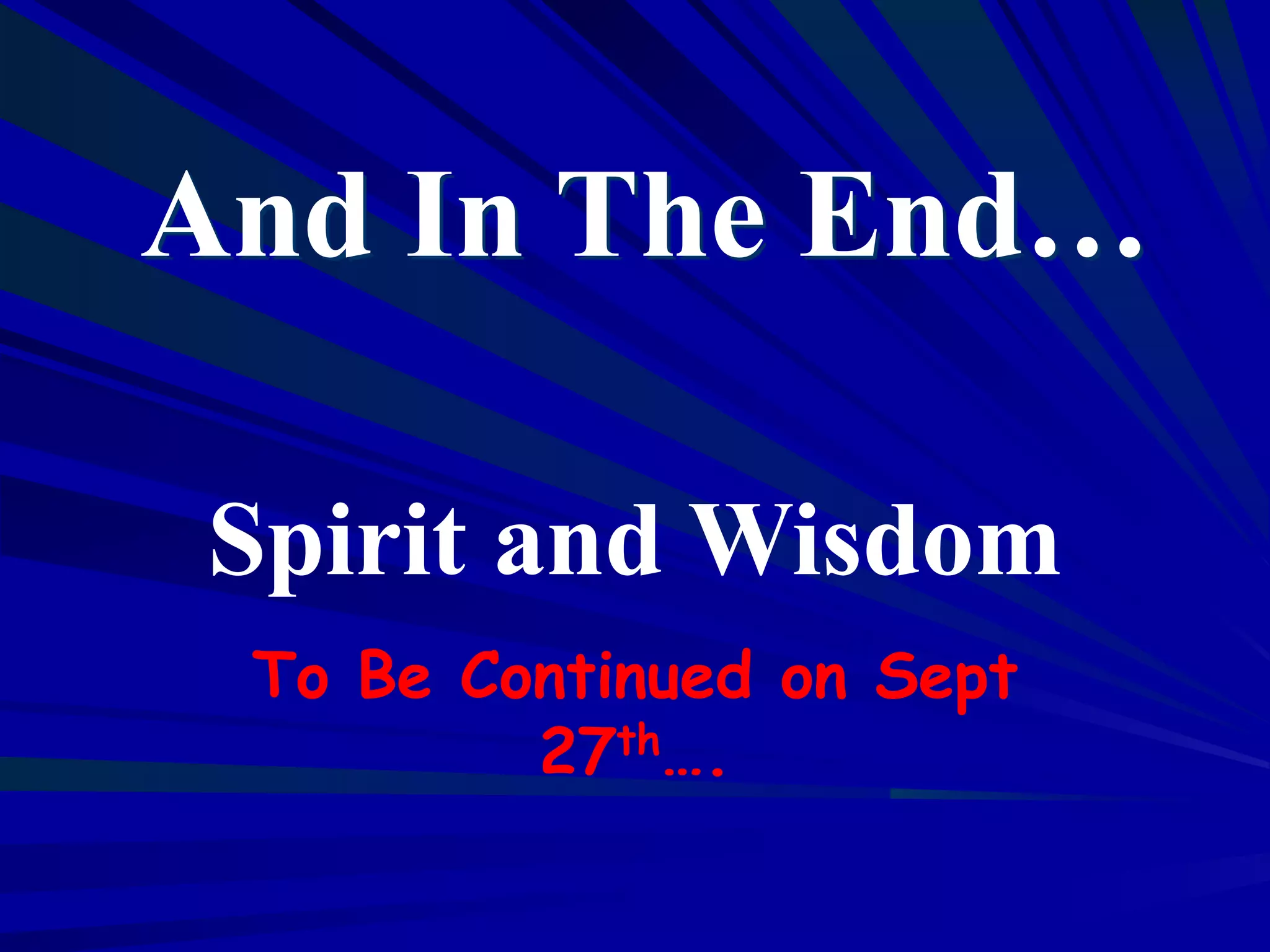 And In The End…

Spirit and Wisdom

To Be Continued on Sept 27th….